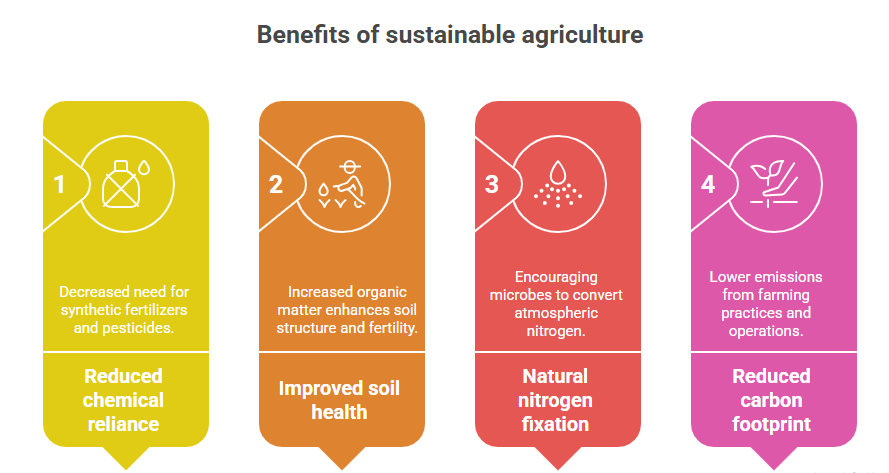 Benefits of sustainable agriculture

1

Decreased need for synthetic fertilizers and pesticides.

Reduced chemical reliance

2

Increased organic matter enhances soil structure and fertility.

Improved soil health

3

Encouraging microbes to convert atmospheric nitrogen.

Natural nitrogen fixation

4

Lower emissions from farming practices and operations.

Reduced carbon footprint